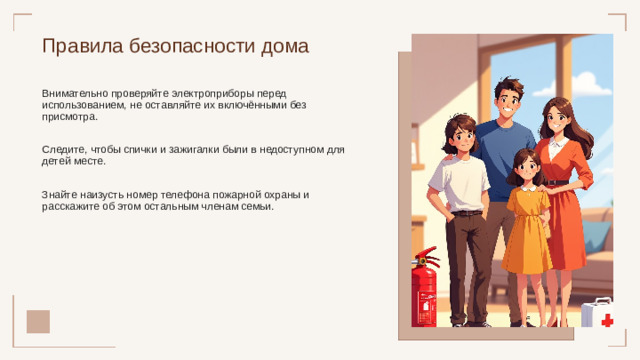 Правила безопасности дома

Внимательно проверяйте электроприборы перед использованием, не оставляйте их включёнными без присмотра.

Следите, чтобы спички и зажигалки были в недоступном для детей месте.

Знайте наизусть номер телефона пожарной охраны и расскажите об этом остальным членам семьи.